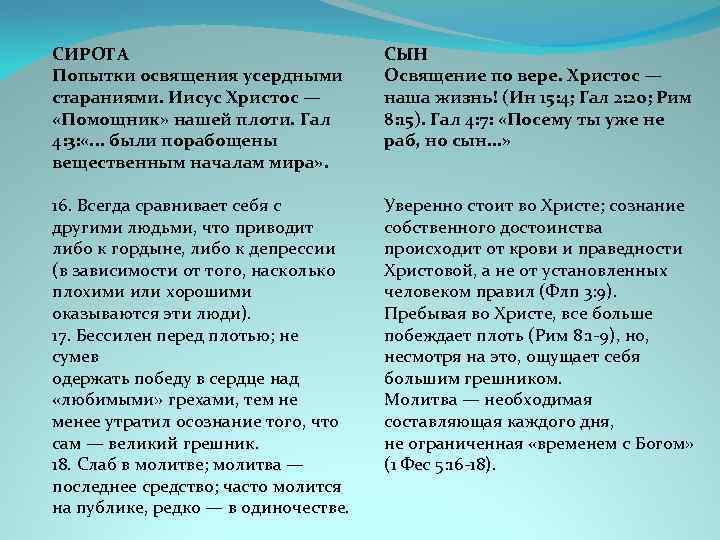 СИРОТА
Попытки освящения усердными стараниями. Иисус Христос — «Помощник» нашей плоти. Гал 4:3:«... были порабощены вещественным началам мира».

16. Всегда сравнивает себя с другими людьми, что приводит либо к гордыне, либо к депрессии (в зависимости от того, насколько плохими или хорошими оказываются эти люди).
17. Бессилен перед плотью; не сумев
одержать победу в сердце над «любимыми» грехами, тем не менее утратил осознание того, что сам — великий грешник.
18. Слаб в молитве; молитва — последнее средство; часто молится на публике, редко — в одиночестве.

СЫН
Освящение по вере. Христос — наша жизнь! (Ин 15:4; Гал 2:20; Рим 8:15). Гал 4:7: «Посему ты уже не раб, но сын...»

Уверенно стоит во Христе; сознание собственного достоинства происходит от крови и праведности Христовой, а не от установленных человеком правил (Флп 3:9).
Пребывая во Христе, все больше побеждает плоть (Рим 8:1-9), но, несмотря на это, ощущает себя большим грешником.
Молитва — необходимая составляющая каждого дня,
не ограниченная «временем с Богом» (1 Фес 5:16-18).